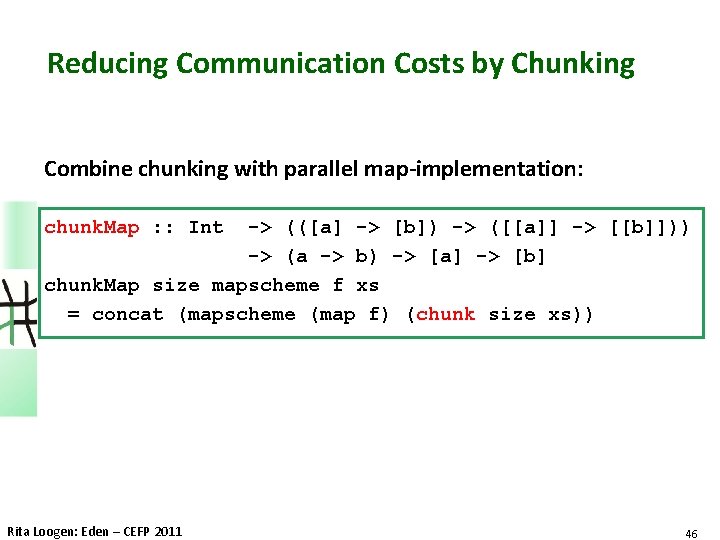 Reducing Communication Costs by Chunking

Combine chunking with parallel map-implementation:

chunkMap :: Int -> (([a] -> [b]) -> ([[a]] -> [[b]]))
-> (a -> b) -> [a] -> [b]
chunkMap size mapscheme f xs
= concat (mapscheme (map f) (chunk size xs))

Rita Loogen: Eden – CEFP 2011

46